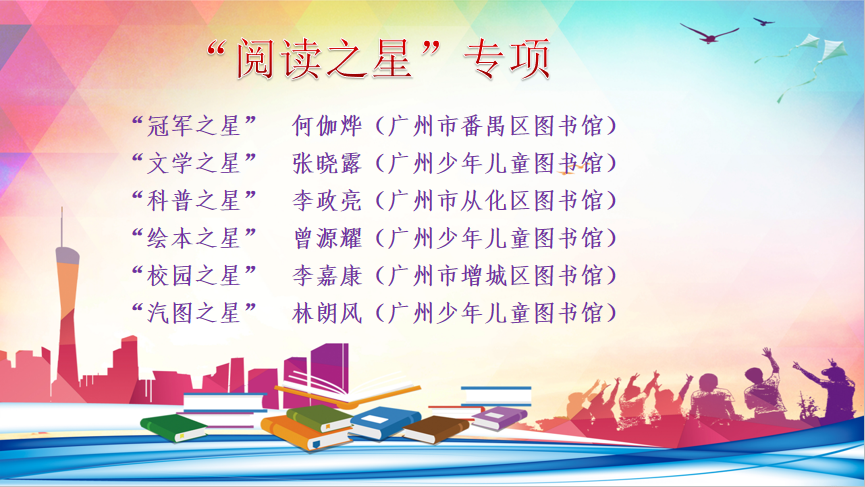 “阅读之星”专项

“冠军之星” 何伽烨（广州市番禺区图书馆）
“文学之星” 张晓露（广州少年儿童图书馆）
“科普之星” 李政亮（广州市从化区图书馆）
“绘本之星” 曾源耀（广州少年儿童图书馆）
“校园之星” 李嘉康（广州市增城区图书馆）
“汽图之星” 林朗风（广州少年儿童图书馆）